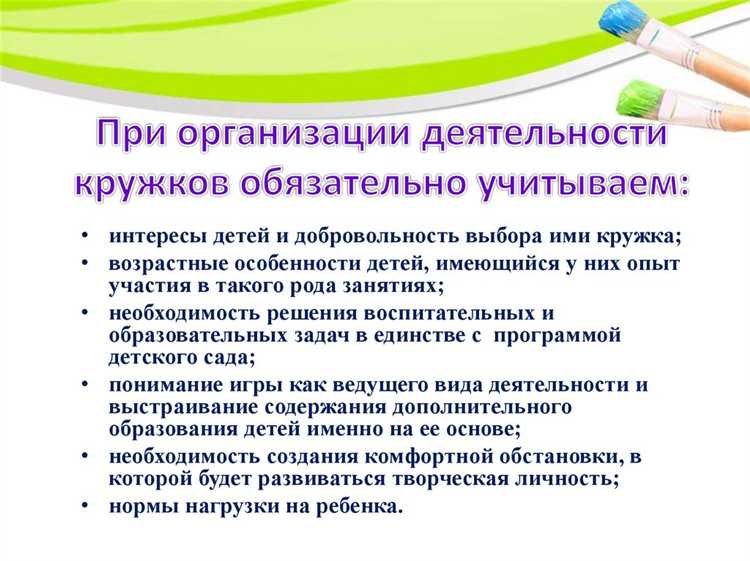 При организации деятельности кружков обязательно учитываем:

• интересы детей и добровольность выбора ими кружка;
• возрастные особенности детей, имеющийся у них опыт участия в такого рода занятиях;
• необходимость решения воспитательных и образовательных задач в единстве с программой детского сада;
• понимание игры как ведущего вида деятельности и выстраивание содержания дополнительного образования детей именно на ее основе;
• необходимость создания комфортной обстановки, в которой будет развиваться творческая личность;
• нормы нагрузки на ребенка.